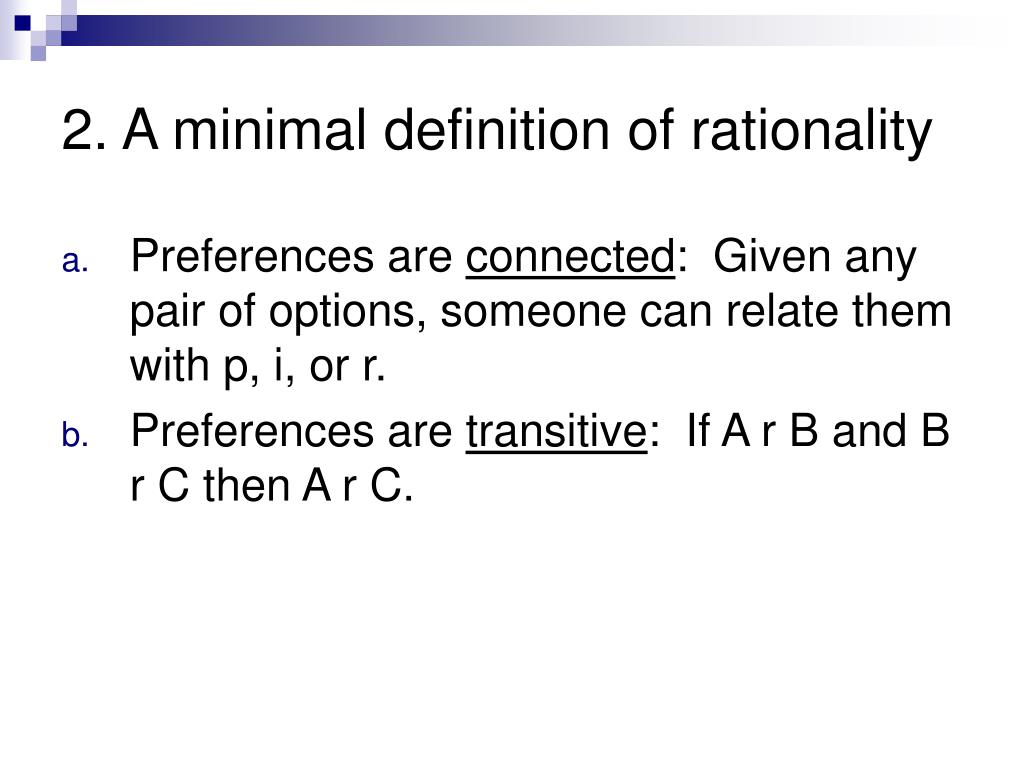 2. A minimal definition of rationality

a. Preferences are connected: Given any pair of options, someone can relate them with p, i, or r.

b. Preferences are transitive: If A r B and B r C then A r C.